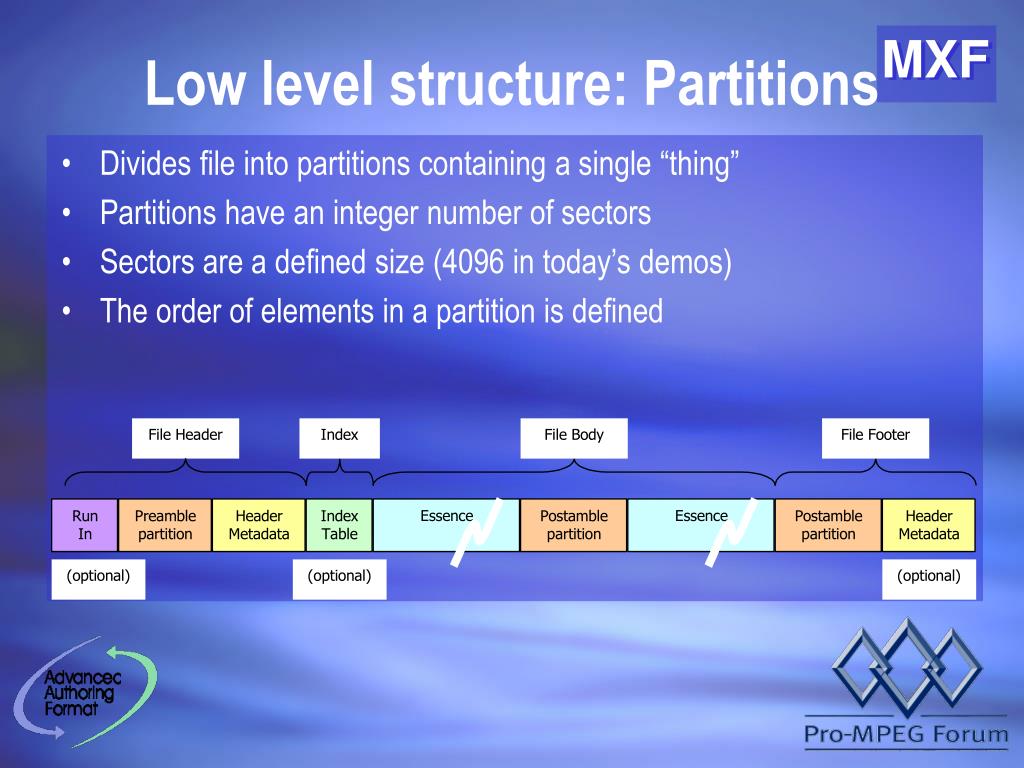 Low level structure: Partitions

MXF

• Divides file into partitions containing a single “thing”
• Partitions have an integer number of sectors
• Sectors are a defined size (4096 in today’s demos)
• The order of elements in a partition is defined

File Header
Index
File Body
File Footer

Run In
Preamble partition
Header Metadata
Index Table
Essence
Postamble partition
Essence
Postamble partition
Header Metadata

(optional)
(optional)
(optional)

Advanced Authoring Format

Pro-MPEG Forum